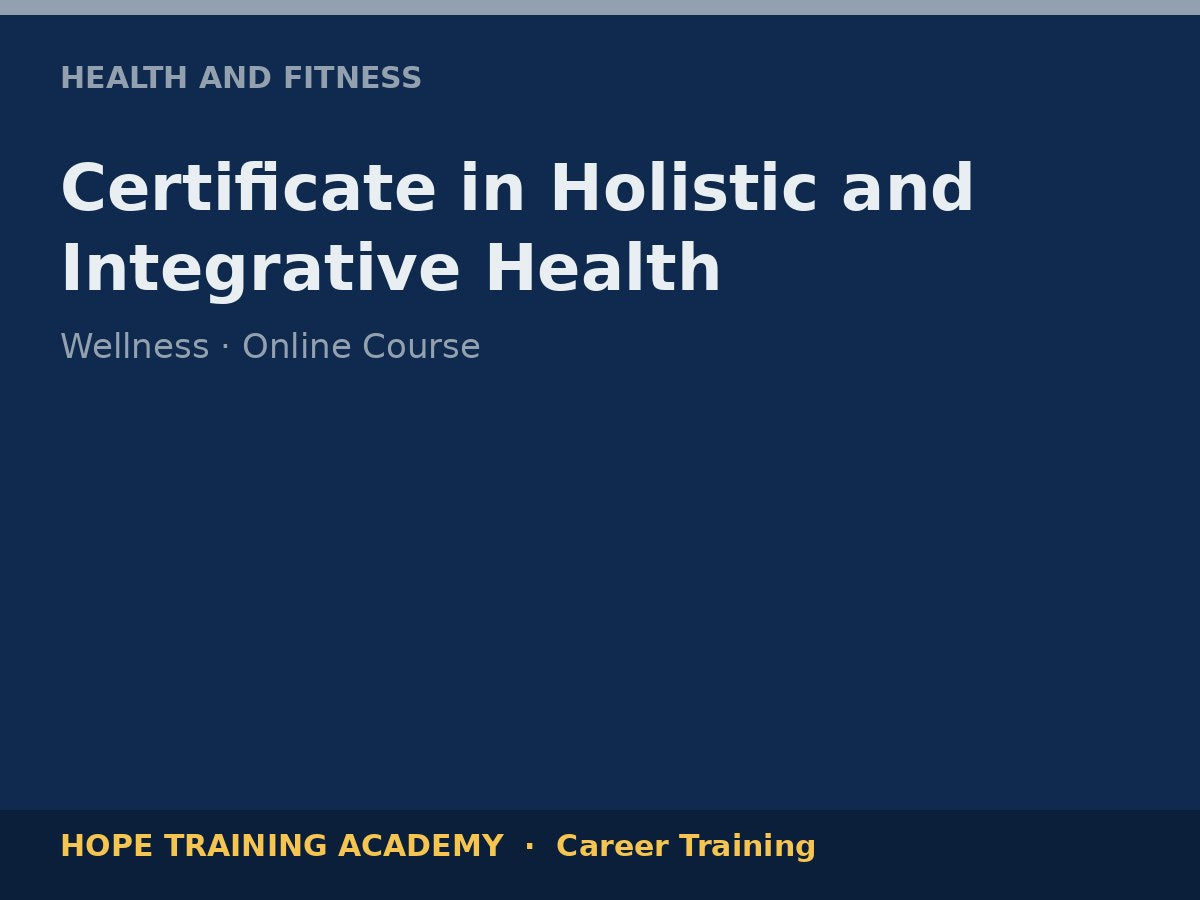 HEALTH AND FITNESS

Certificate in Holistic and Integrative Health

Wellness · Online Course

HOPE TRAINING ACADEMY · Career Training